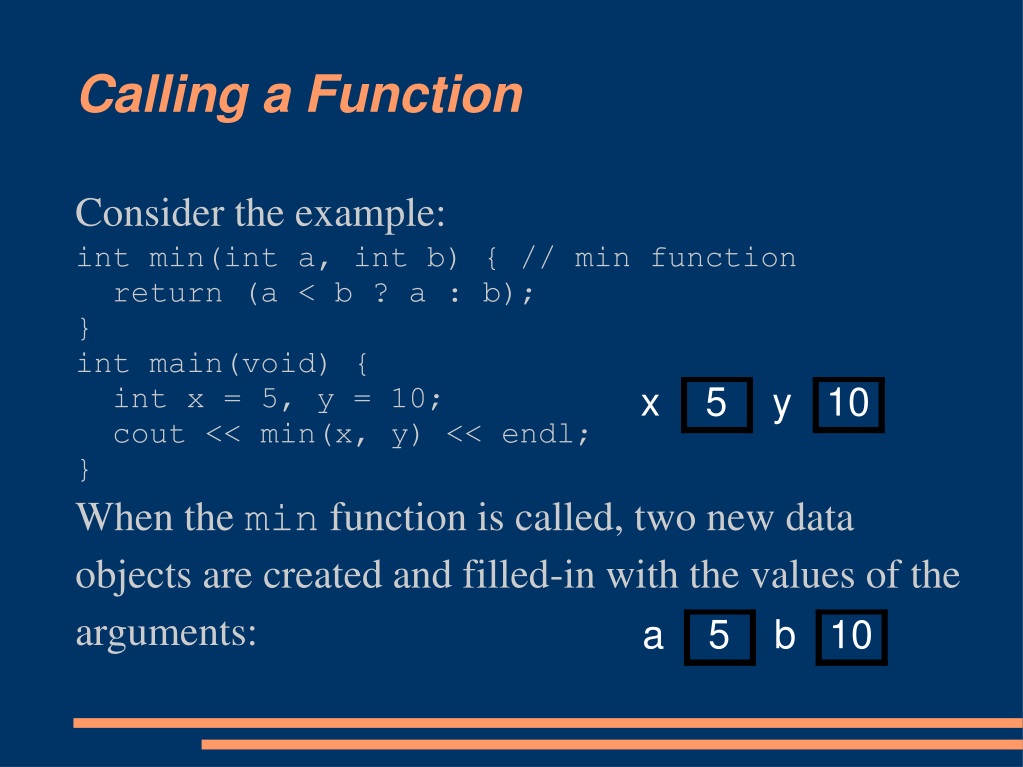 Calling a Function

Consider the example:

int min(int a, int b) { // min function
  return (a < b ? a : b);
}
int main(void) {
  int x = 5, y = 10;
  cout << min(x, y) << endl;
}

x 5 y 10

When the min function is called, two new data objects are created and filled-in with the values of the arguments:

a 5 b 10